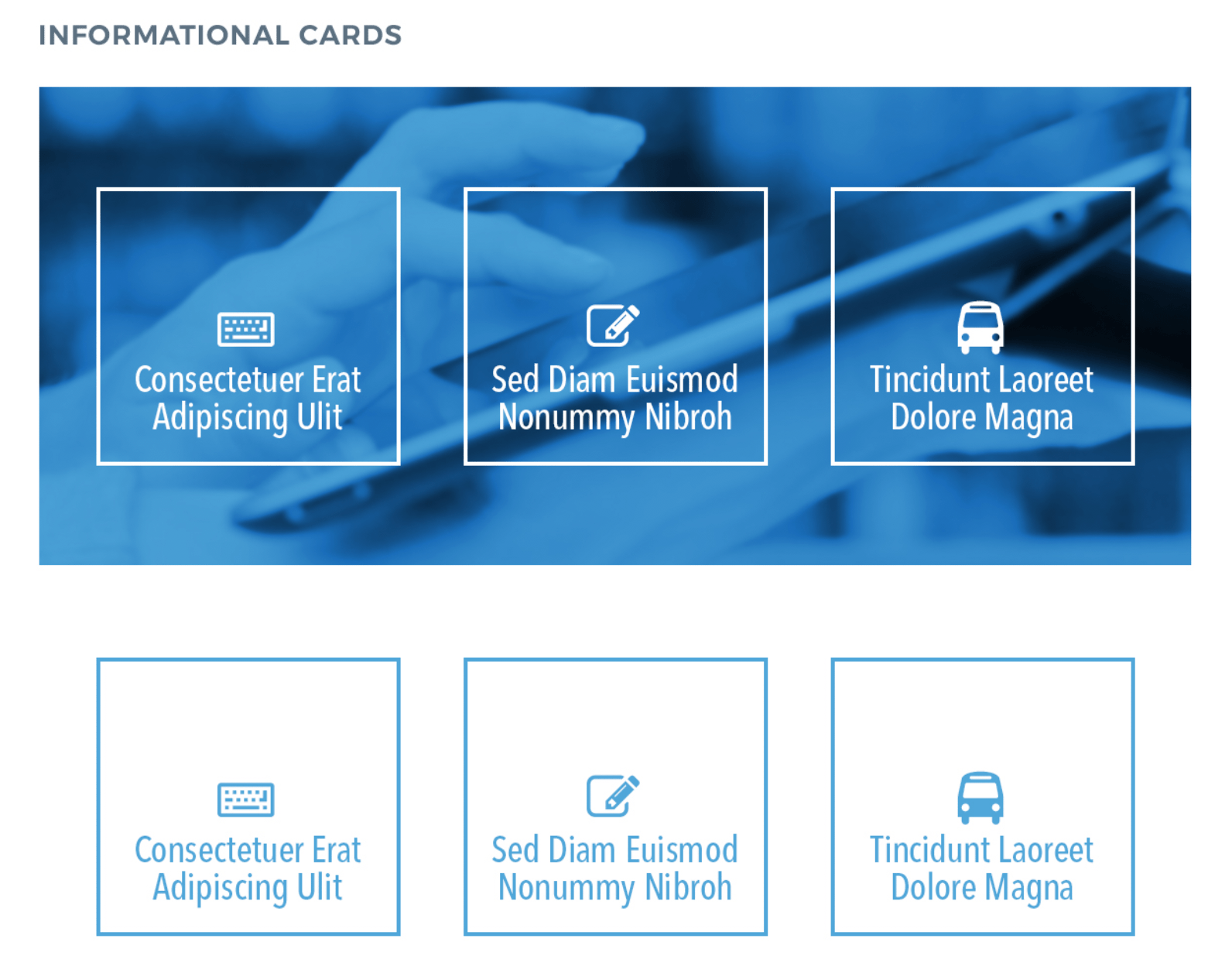 INFORMATIONAL CARDS

Consectetuer Erat Adipiscing Ulit

Sed Diam Euismod Nonummy Nibroh

Tincidunt Laoreet Dolore Magna

Consectetuer Erat Adipiscing Ulit

Sed Diam Euismod Nonummy Nibroh

Tincidunt Laoreet Dolore Magna